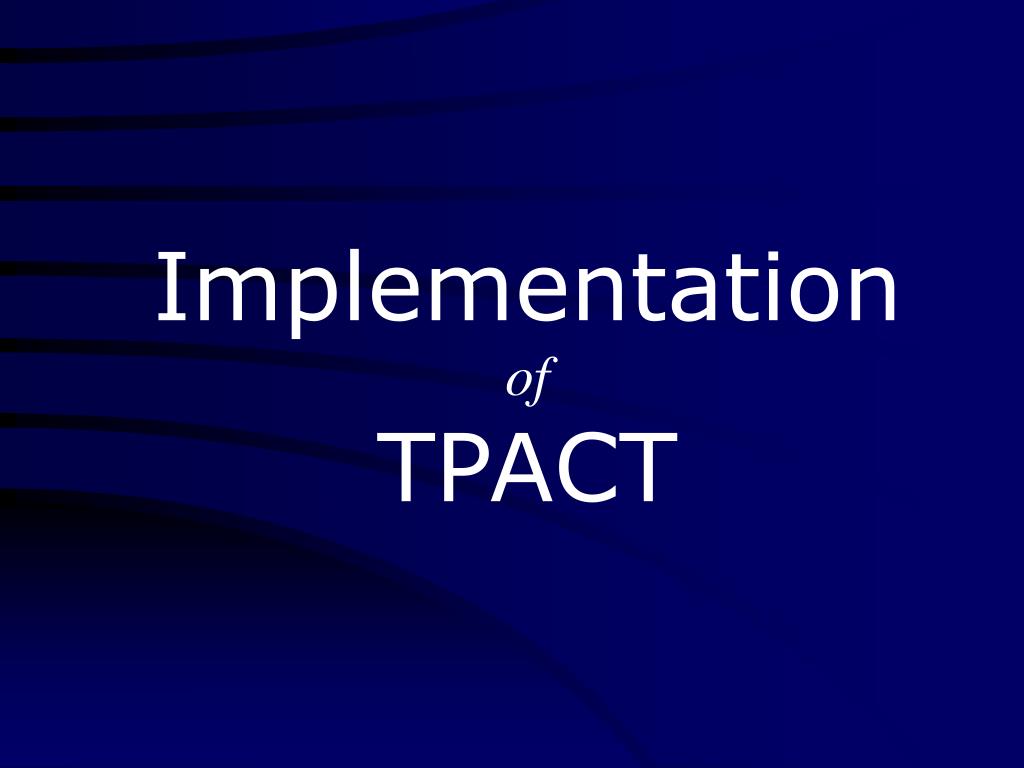 Implementation
of
TPACT